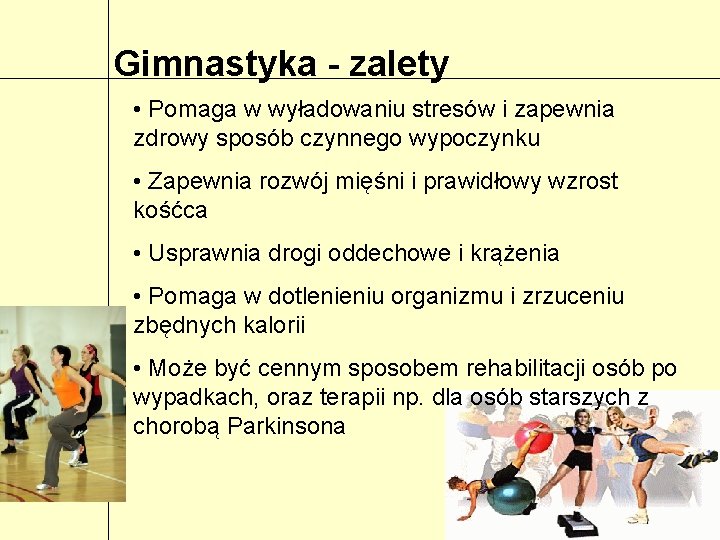 Gimnastyka - zalety

• Pomaga w wyładowaniu stresów i zapewnia zdrowy sposób czynnego wypoczynku

• Zapewnia rozwój mięśni i prawidłowy wzrost kośćca

• Usprawnia drogi oddechowe i krążenia

• Pomaga w dotlenieniu organizmu i zrzuceniu zbędnych kalorii

• Może być cennym sposobem rehabilitacji osób po wypadkach, oraz terapii np. dla osób starszych z chorobą Parkinsona